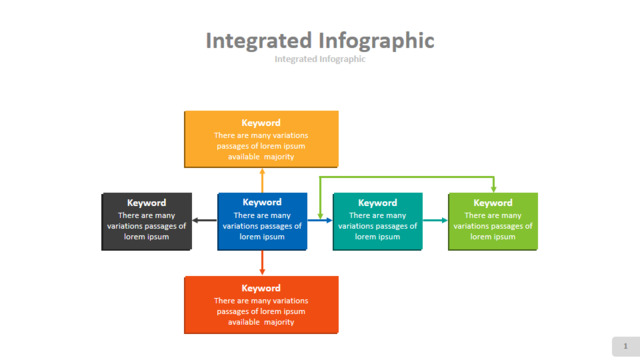 Integrated Infographic

Integrated Infographic

Keyword
There are many variations passages of lorem ipsum available majority

Keyword
There are many variations passages of lorem ipsum

Keyword
There are many variations passages of lorem ipsum

Keyword
There are many variations passages of lorem ipsum

Keyword
There are many variations passages of lorem ipsum

Keyword
There are many variations passages of lorem ipsum available majority

1